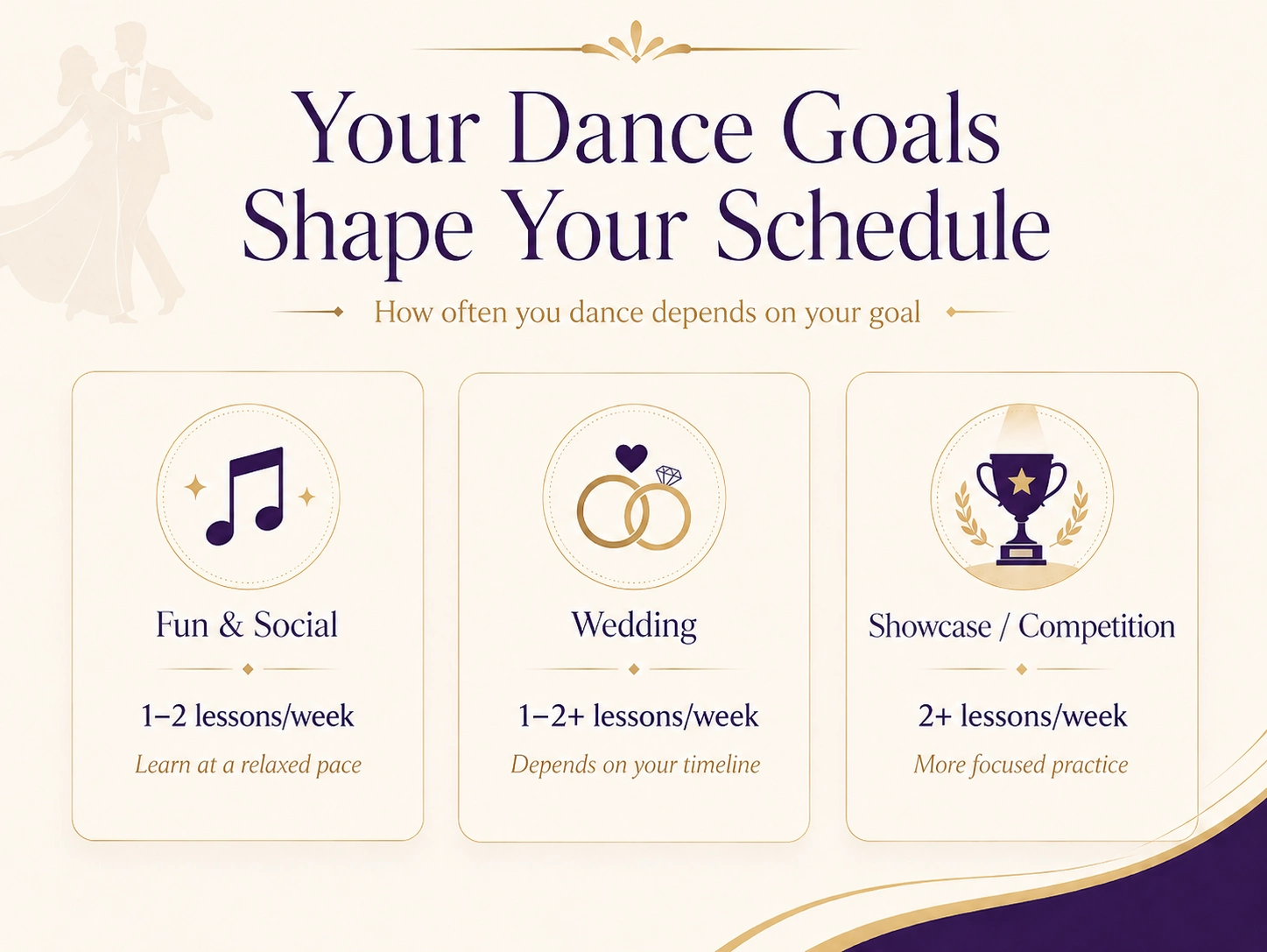 Your Dance Goals Shape Your Schedule

How often you dance depends on your goal

Fun & Social

1–2 lessons/week

Learn at a relaxed pace

Wedding

1–2+ lessons/week

Depends on your timeline

Showcase / Competition

2+ lessons/week

More focused practice